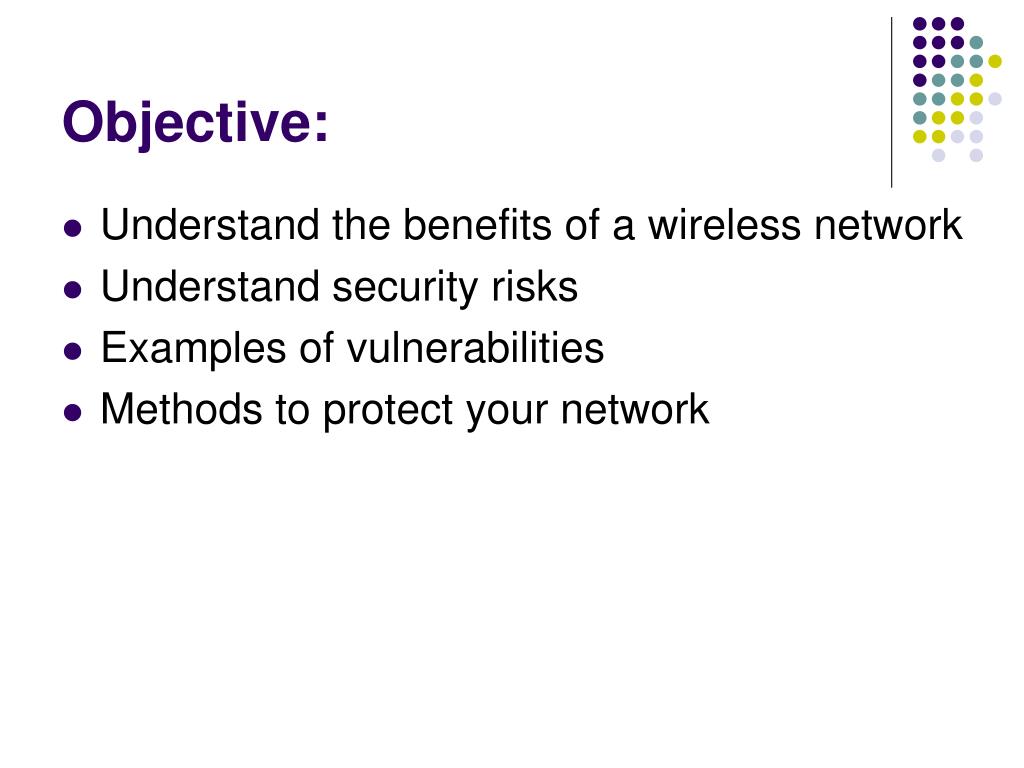 Objective:

- Understand the benefits of a wireless network
- Understand security risks
- Examples of vulnerabilities
- Methods to protect your network